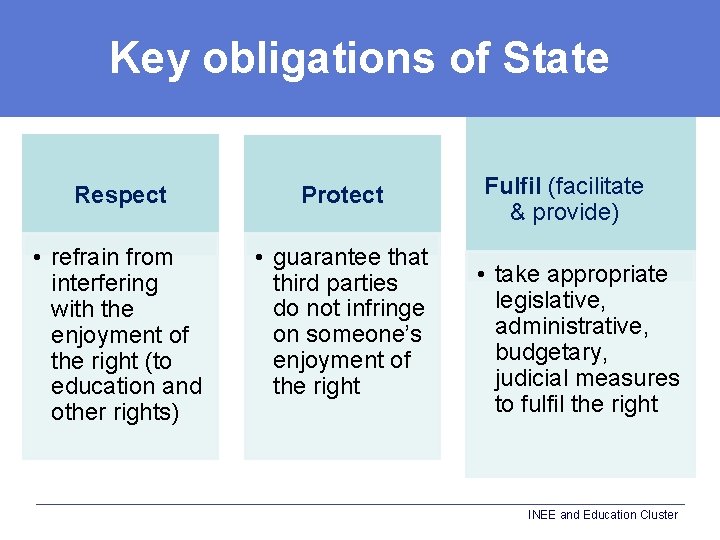 Key obligations of State

Respect

• refrain from interfering with the enjoyment of the right (to education and other rights)

Protect

• guarantee that third parties do not infringe on someone's enjoyment of the right

Fulfil (facilitate & provide)

• take appropriate legislative, administrative, budgetary, judicial measures to fulfil the right

INEE and Education Cluster